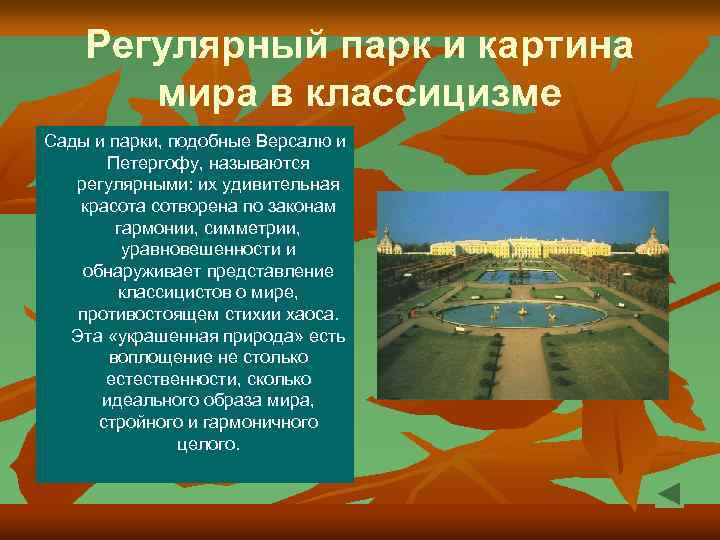 Регулярный парк и картина мира в классицизме

Сады и парки, подобные Версалю и Петергофу, называются регулярными: их удивительная красота сотворена по законам гармонии, симметрии, уравновешенности и обнаруживает представление классицистов о мире, противостоящем стихии хаоса. Эта «украшенная природа» есть воплощение не столько естественности, сколько идеального образа мира, стройного и гармоничного целого.